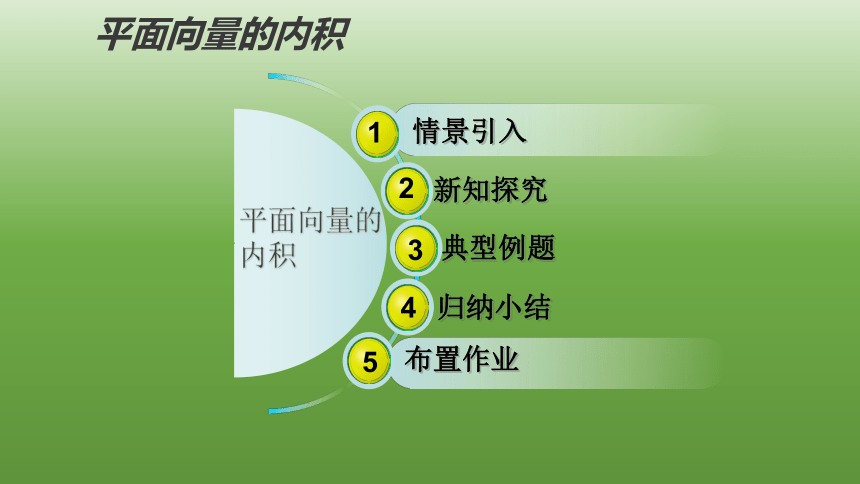 平面向量的内积

平面向量的内积

1 情景引入

2 新知探究

3 典型例题

4 归纳小结

5 布置作业